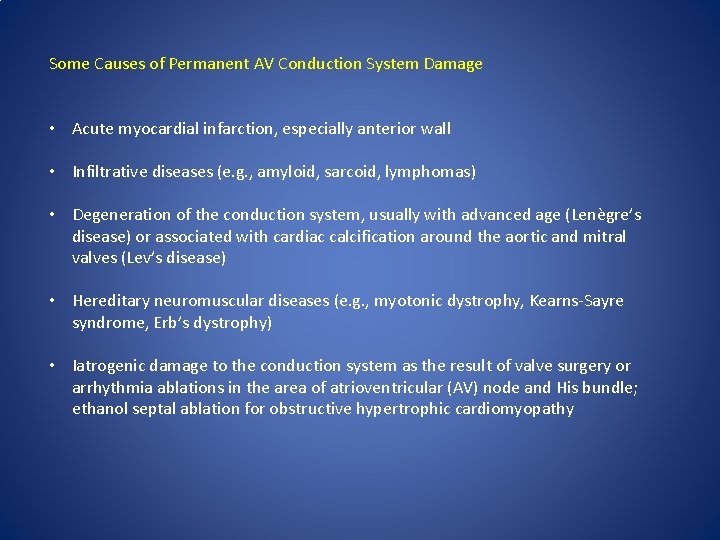 Some Causes of Permanent AV Conduction System Damage

• Acute myocardial infarction, especially anterior wall

• Infiltrative diseases (e.g., amyloid, sarcoid, lymphomas)

• Degeneration of the conduction system, usually with advanced age (Lenègre's disease) or associated with cardiac calcification around the aortic and mitral valves (Lev's disease)

• Hereditary neuromuscular diseases (e.g., myotonic dystrophy, Kearns-Sayre syndrome, Erb's dystrophy)

• Iatrogenic damage to the conduction system as the result of valve surgery or arrhythmia ablations in the area of atrioventricular (AV) node and His bundle; ethanol septal ablation for obstructive hypertrophic cardiomyopathy